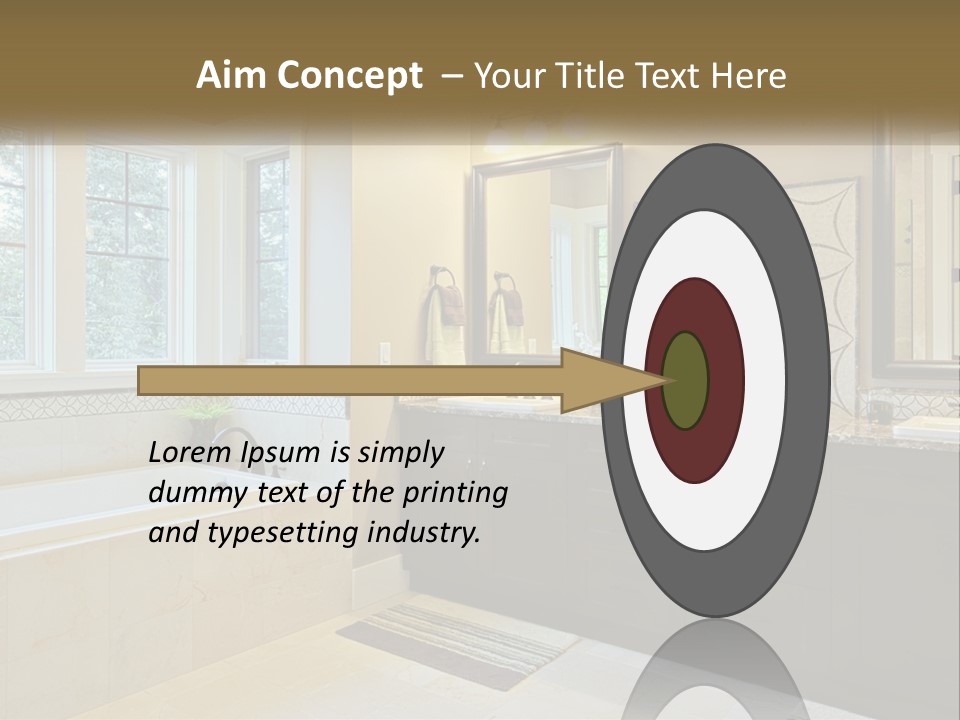 Aim Concept – Your Title Text Here

Lorem Ipsum is simply dummy text of the printing and typesetting industry.